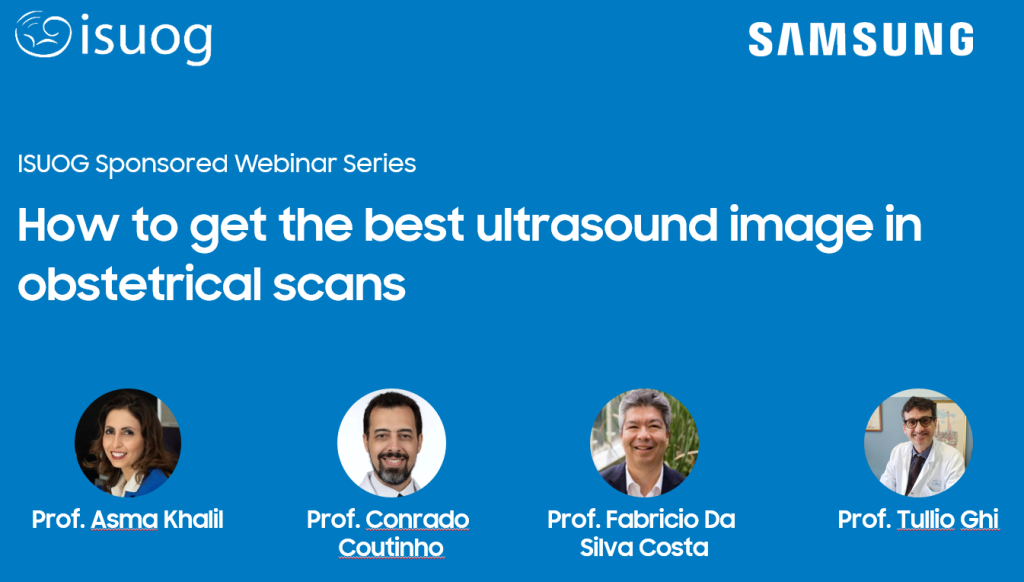 isuog

SAMSUNG

ISUOG Sponsored Webinar Series

How to get the best ultrasound image in obstetrical scans

Prof. Asma Khalil

Prof. Conrado Coutinho

Prof. Fabricio Da Silva Costa

Prof. Tullio Ghi